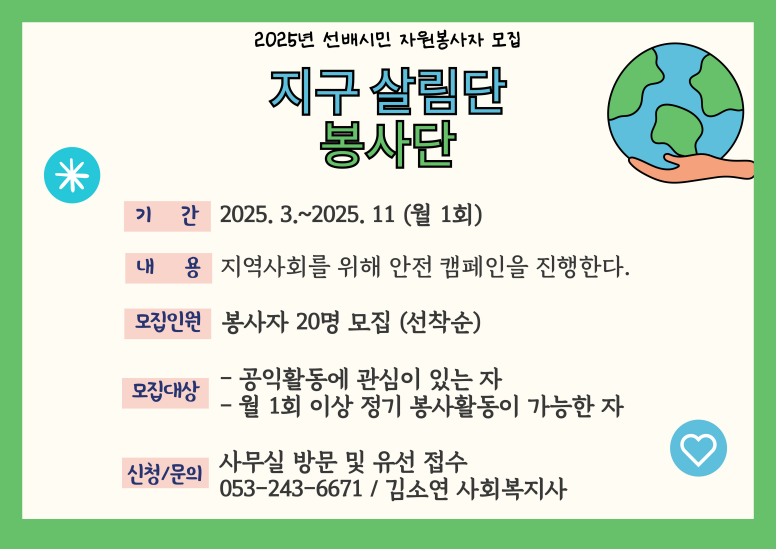 2025년 선배시민 자원봉사자 모집

지구 살림단
봉사단

기 간 2025. 3.~2025. 11 (월 1회)

내 용 지역사회를 위해 안전 캠페인을 진행한다.

모집인원 봉사자 20명 모집 (선착순)

모집대상 - 공익활동에 관심이 있는 자
- 월 1회 이상 정기 봉사활동이 가능한 자

신청/문의 사무실 방문 및 유선 접수
053-243-6671 / 김소연 사회복지사